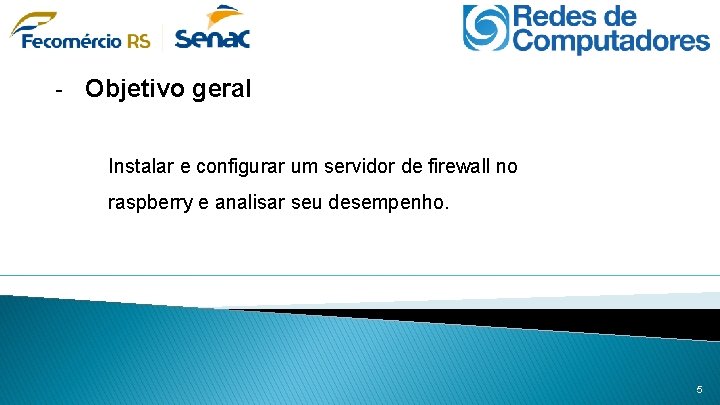 Fecomércio RS Senac

Redes de Computadores

- Objetivo geral

Instalar e configurar um servidor de firewall no raspberry e analisar seu desempenho.

5